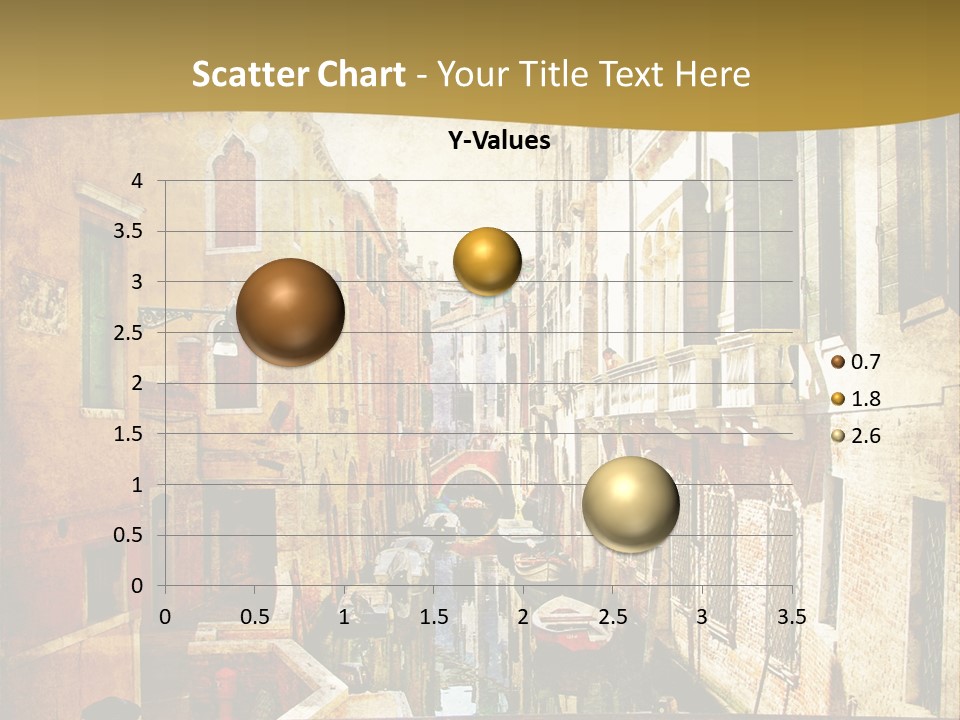 Scatter Chart - Your Title Text Here

Y-Values

4
3.5
3
2.5
2
1.5
1
0.5
0

0 0.5 1 1.5 2 2.5 3 3.5

0.7
1.8
2.6